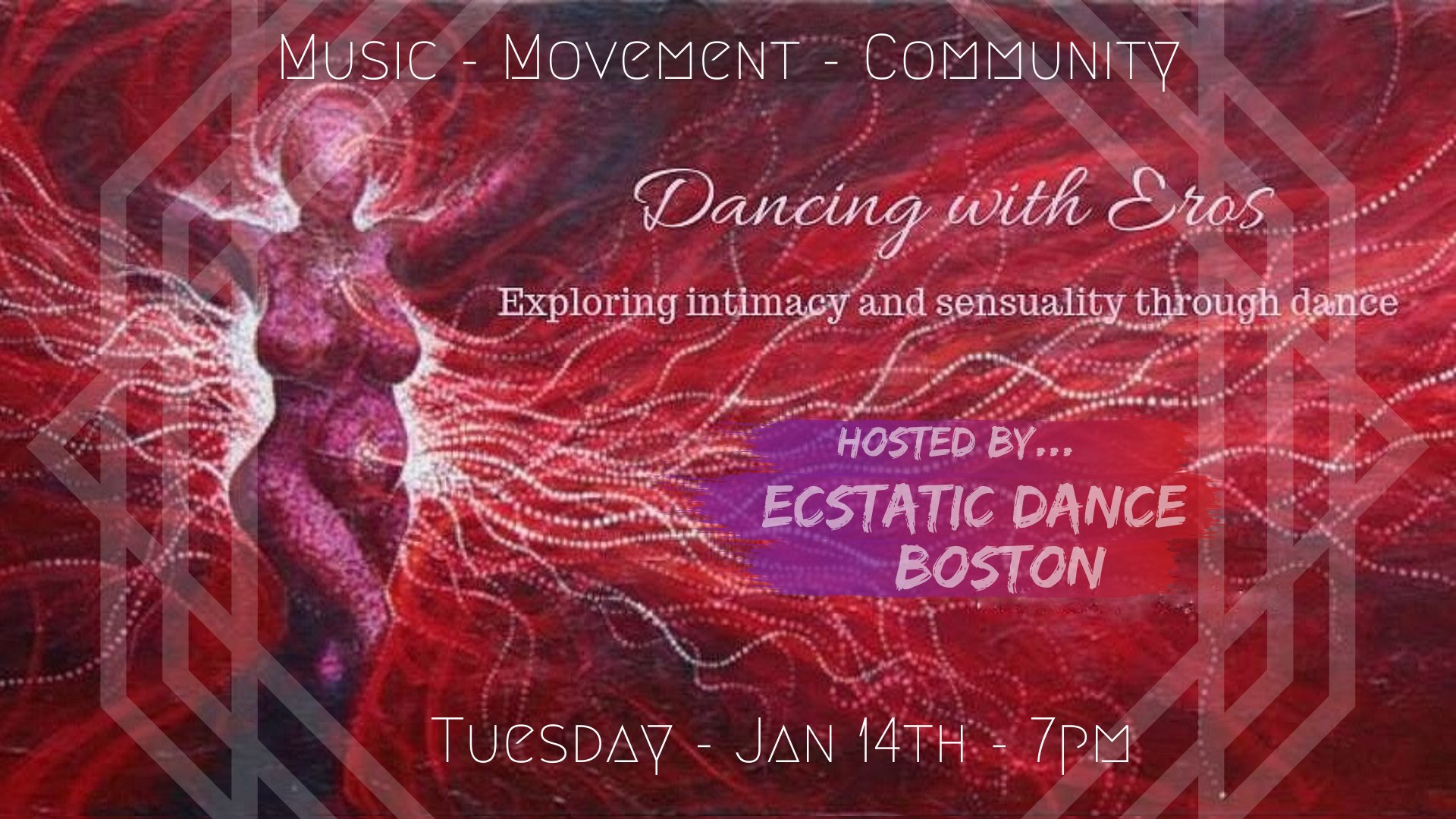 Music - Movement - Community

Dancing with Eros

Exploring intimacy and sensuality through dance

HOSTED BY...

ECSTATIC DANCE BOSTON

Tuesday - Jan 14th - 7pm